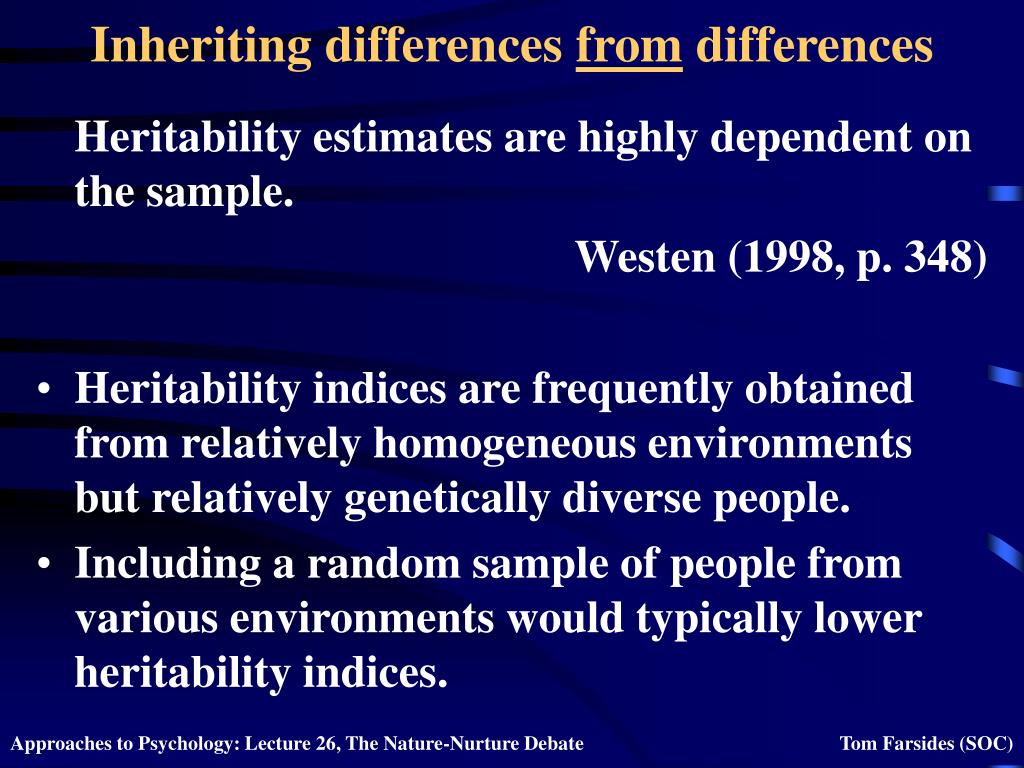 Inheriting differences from differences

Heritability estimates are highly dependent on the sample.

Westen (1998, p. 348)

• Heritability indices are frequently obtained from relatively homogeneous environments but relatively genetically diverse people.
• Including a random sample of people from various environments would typically lower heritability indices.

Approaches to Psychology: Lecture 26, The Nature-Nurture Debate

Tom Farsides (SOC)